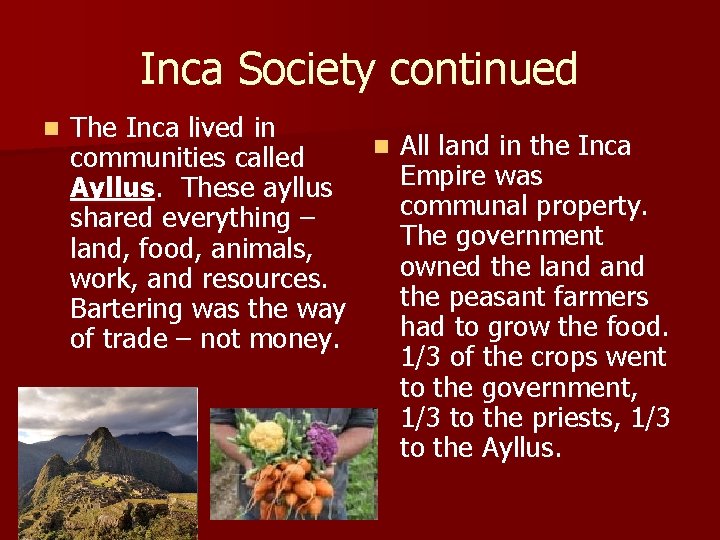 Inca Society continued

The Inca lived in communities called Ayllus. These ayllus shared everything – land, food, animals, work, and resources. Bartering was the way of trade – not money.

All land in the Inca Empire was communal property. The government owned the land and the peasant farmers had to grow the food. 1/3 of the crops went to the government, 1/3 to the priests, 1/3 to the Ayllus.